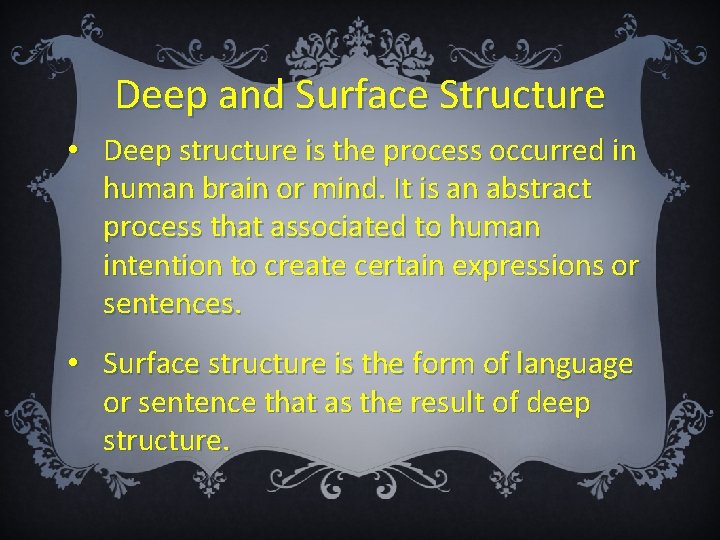 Deep and Surface Structure

• Deep structure is the process occurred in human brain or mind. It is an abstract process that associated to human intention to create certain expressions or sentences.

• Surface structure is the form of language or sentence that as the result of deep structure.